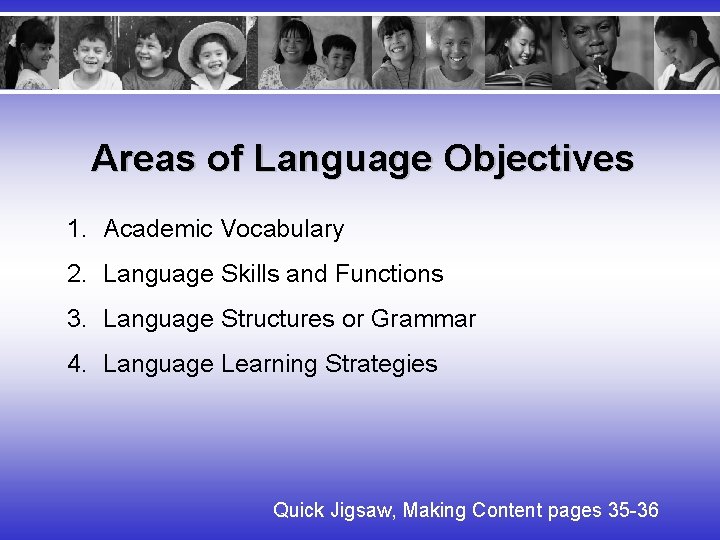 Areas of Language Objectives

1. Academic Vocabulary
2. Language Skills and Functions
3. Language Structures or Grammar
4. Language Learning Strategies

Quick Jigsaw, Making Content pages 35-36